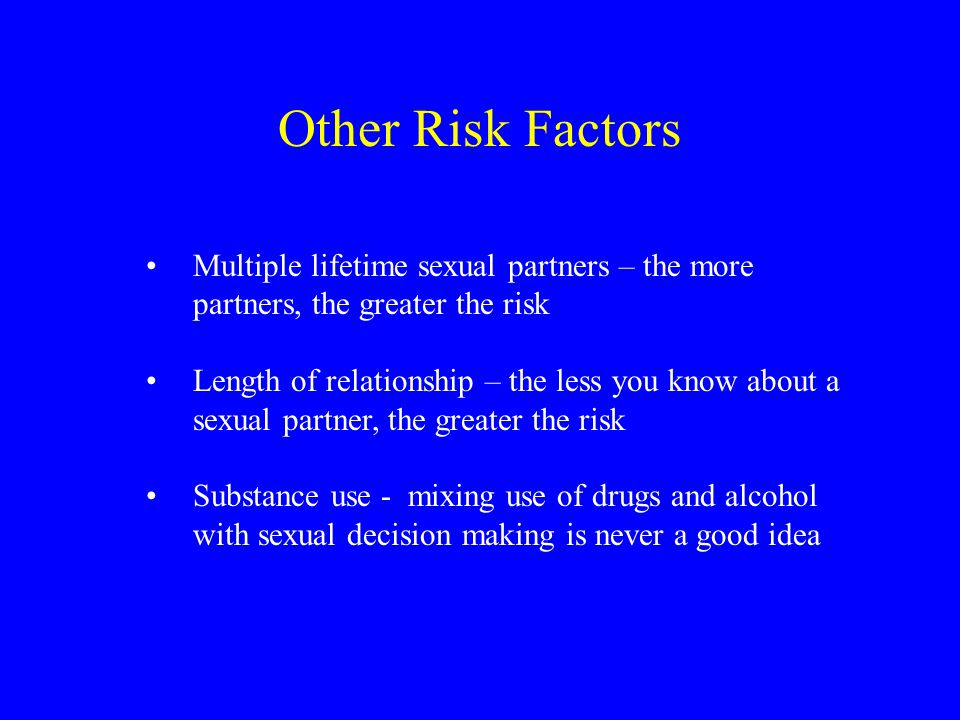 Other Risk Factors

• Multiple lifetime sexual partners – the more partners, the greater the risk

• Length of relationship – the less you know about a sexual partner, the greater the risk

• Substance use - mixing use of drugs and alcohol with sexual decision making is never a good idea